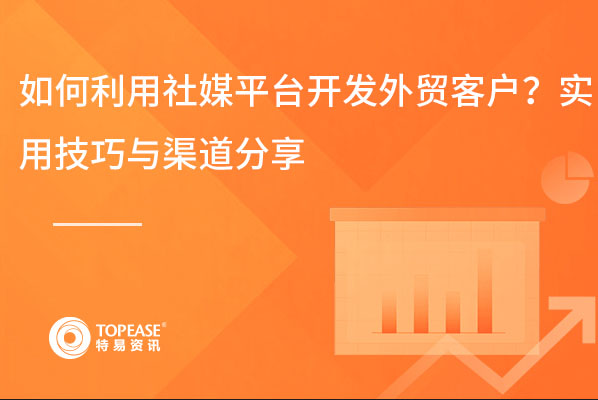 如何利用社媒平台开发外贸客户？实用技巧与渠道分享

TOPEASE®
特易资讯